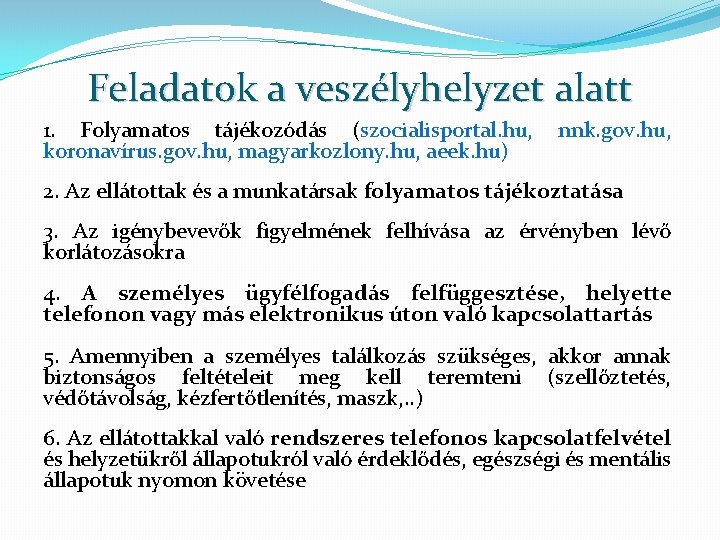 Feladatok a veszélyhelyzet alatt

1. Folyamatos tájékozódás (szocialisportal.hu, nnk.gov.hu, koronavírus.gov.hu, magyarkozlony.hu, aeek.hu)

2. Az ellátottak és a munkatársak folyamatos tájékoztatása

3. Az igénybevevők figyelmének felhívása az érvényben lévő korlátozásokra

4. A személyes ügyfélfogadás felfüggesztése, helyette telefonon vagy más elektronikus úton való kapcsolattartás

5. Amennyiben a személyes találkozás szükséges, akkor annak biztonságos feltételeit meg kell teremteni (szellőztetés, védőtávolság, kézfertőtlenítés, maszk,..)

6. Az ellátottakkal való rendszeres telefonos kapcsolatfelvétel és helyzetükről állapotukról való érdeklődés, egészségi és mentális állapotuk nyomon követése